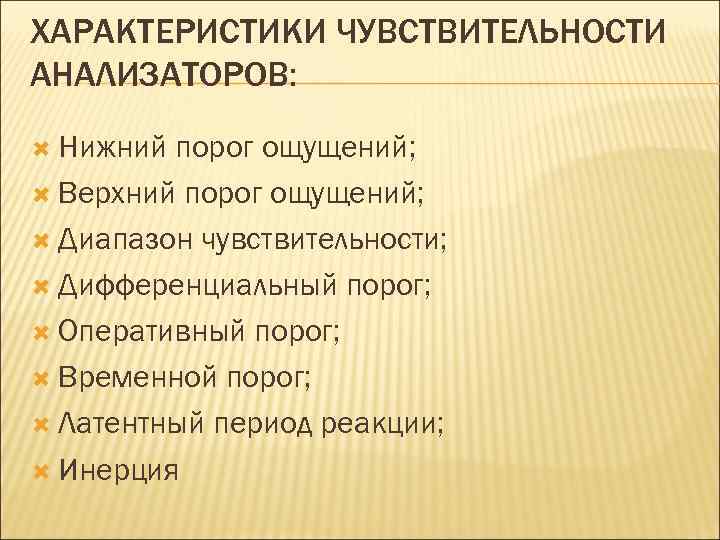 ХАРАКТЕРИСТИКИ ЧУВСТВИТЕЛЬНОСТИ АНАЛИЗАТОРОВ:

Нижний порог ощущений;
Верхний порог ощущений;
Диапазон чувствительности;
Дифференциальный порог;
Оперативный порог;
Временной порог;
Латентный период реакции;
Инерция